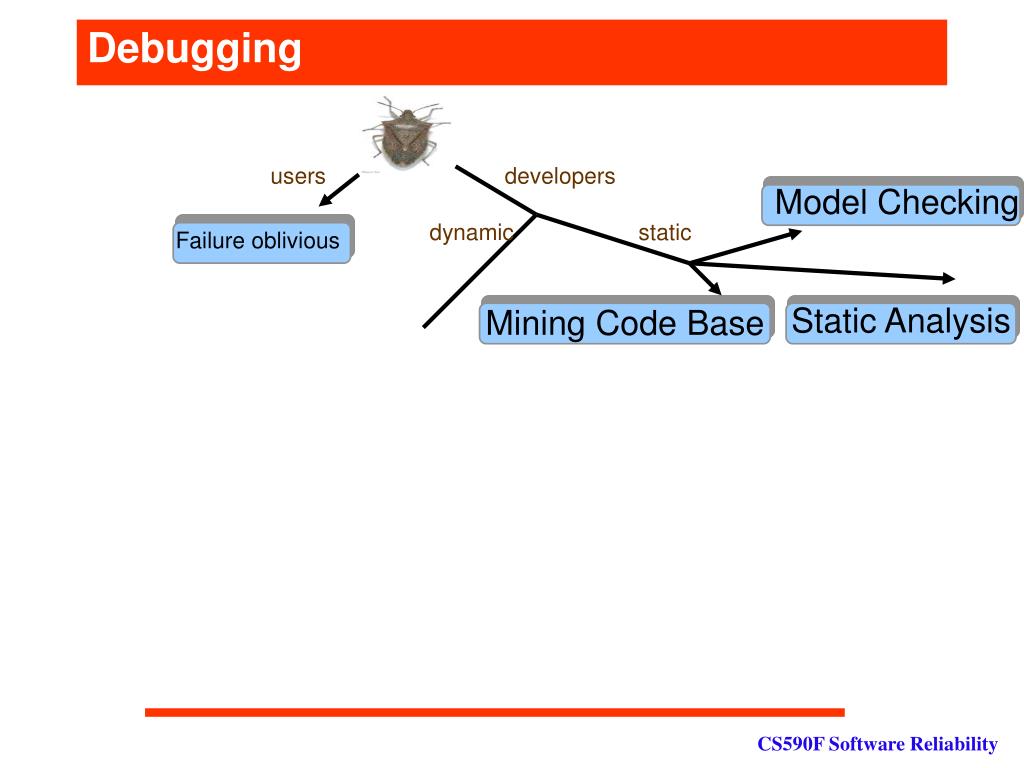 Debugging

users

developers

Failure oblivious

dynamic

static

Model Checking

Mining Code Base

Static Analysis

CS590F Software Reliability